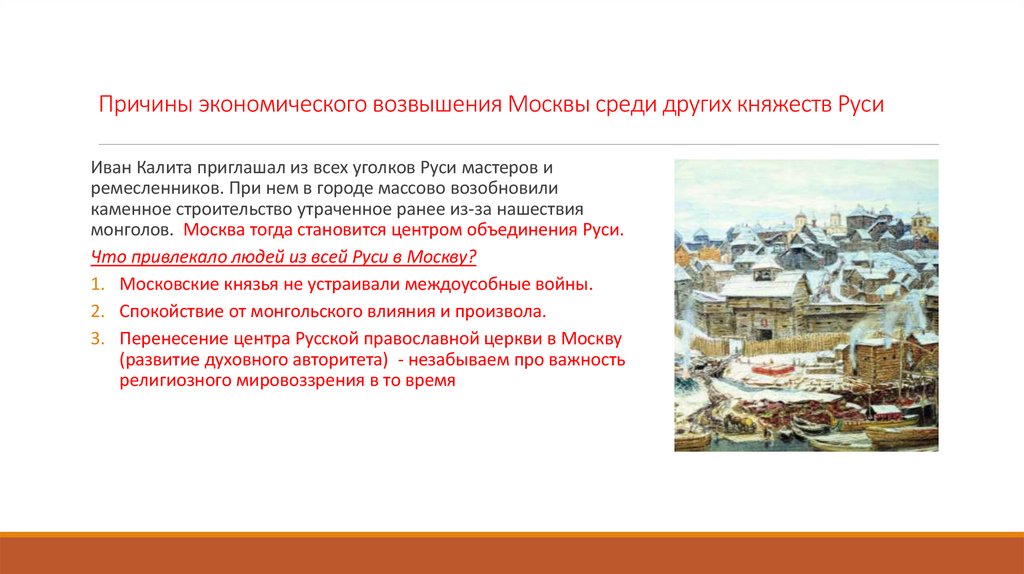 Причины экономического возвышения Москвы среди других княжеств Руси

Иван Калита приглашал из всех уголков Руси мастеров и ремесленников. При нем в городе массово возобновили каменное строительство утраченное ранее из-за нашествия монголов. Москва тогда становится центром объединения Руси.

Что привлекало людей из всей Руси в Москву?

1. Московские князья не устраивали междоусобные войны.
2. Спокойствие от монгольского влияния и произвола.
3. Перенесение центра Русской православной церкви в Москву (развитие духовного авторитета) - незабываем про важность религиозного мировоззрения в то время